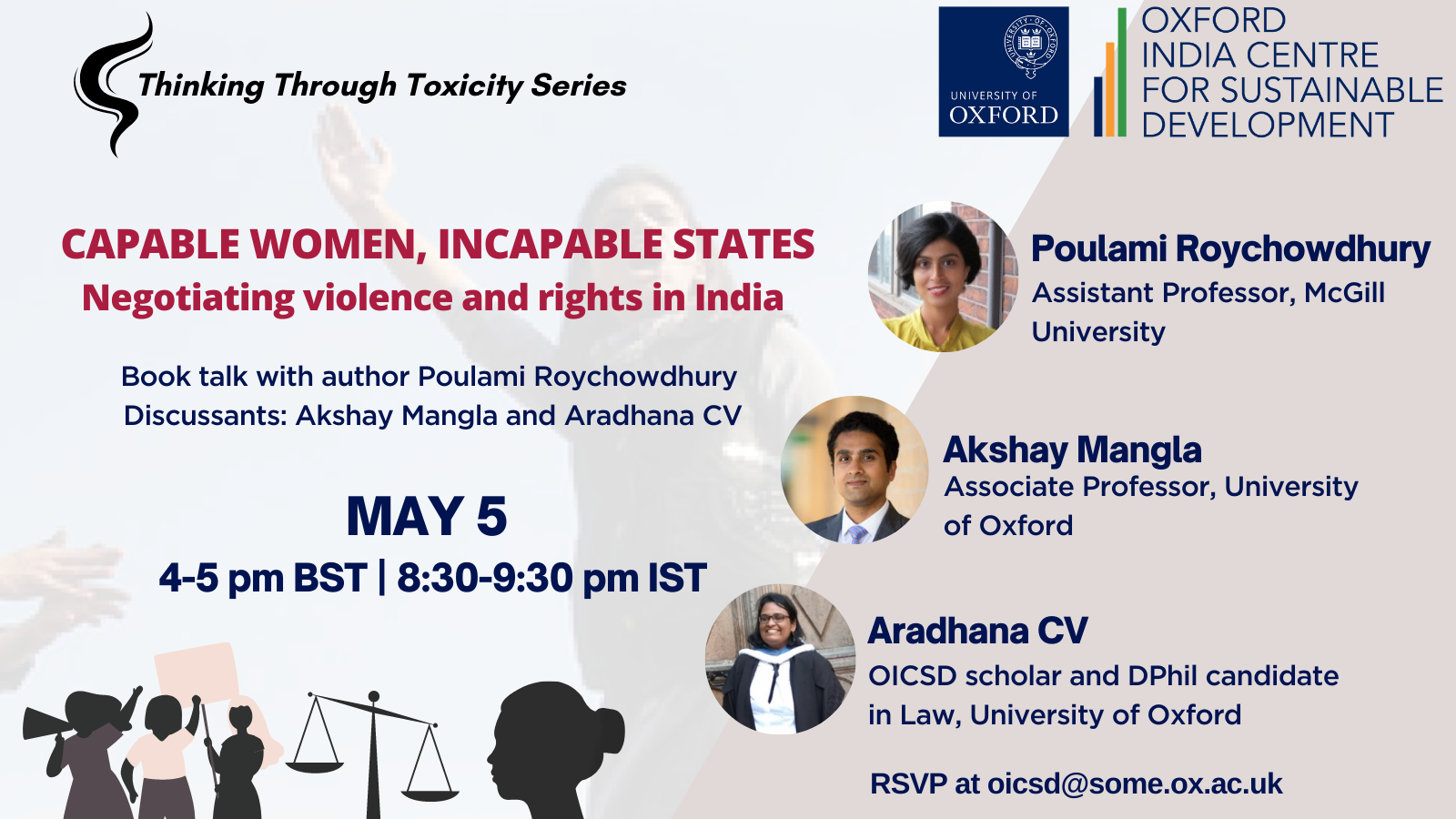 Thinking Through Toxicity Series

UNIVERSITY OF OXFORD

OXFORD INDIA CENTRE FOR SUSTAINABLE DEVELOPMENT

CAPABLE WOMEN, INCAPABLE STATES
Negotiating violence and rights in India

Book talk with author Poulami Roychowdhury
Discussants: Akshay Mangla and Aradhana CV

MAY 5
4-5 pm BST | 8:30-9:30 pm IST

Poulami Roychowdhury
Assistant Professor, McGill University

Akshay Mangla
Associate Professor, University of Oxford

Aradhana CV
OICSD scholar and DPhil candidate in Law, University of Oxford

RSVP at oicsd@some.ox.ac.uk